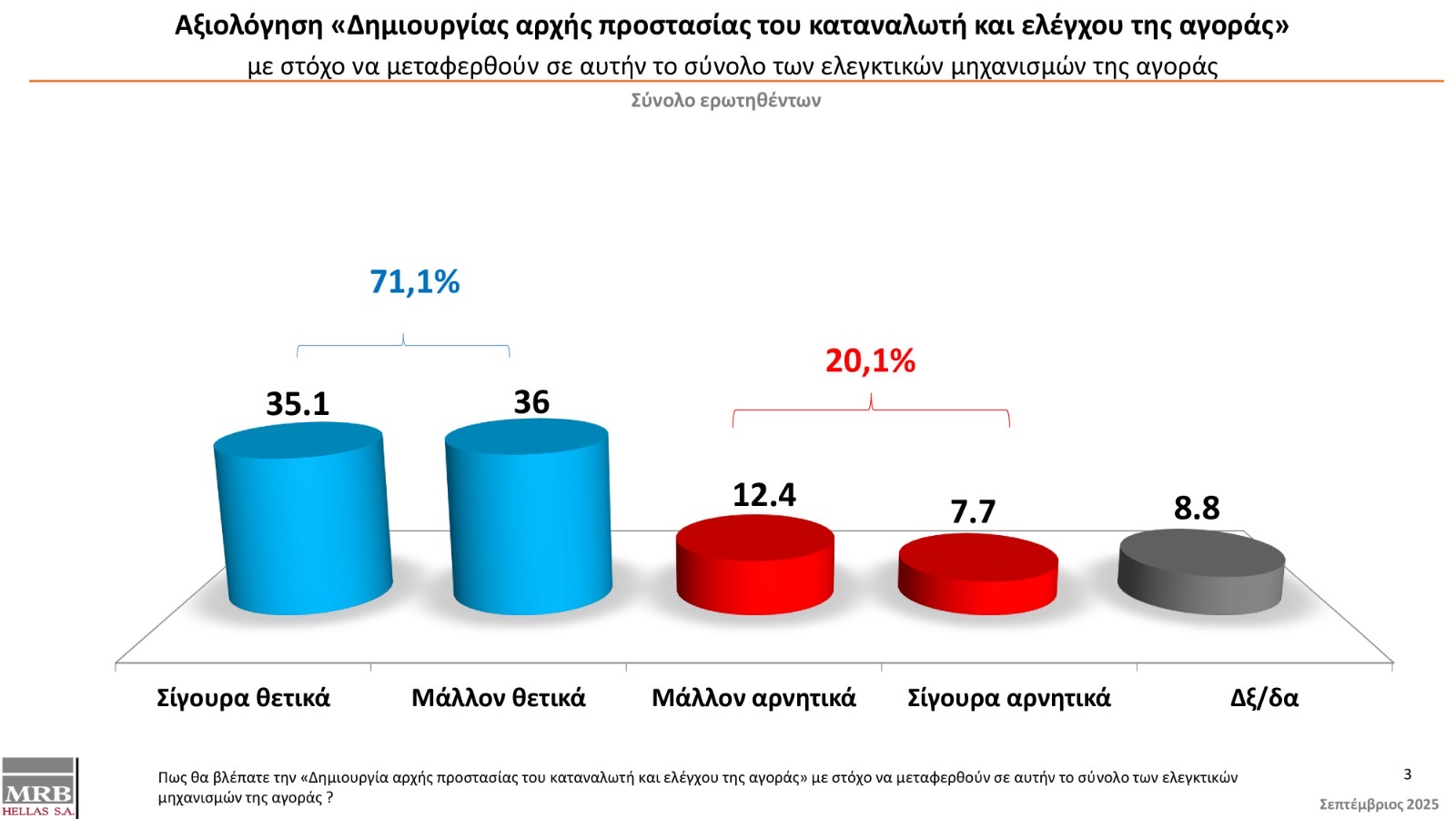 Αξιολόγηση «Δημιουργίας αρχής προστασίας του καταναλωτή και ελέγχου της αγοράς»
με στόχο να μεταφερθούν σε αυτήν το σύνολο των ελεγκτικών μηχανισμών της αγοράς

Σύνολο ερωτηθέντων

71,1%

20,1%

35.1

36

12.4

7.7

8.8

Σίγουρα θετικά

Μάλλον θετικά

Μάλλον αρνητικά

Σίγουρα αρνητικά

Δξ/δα

MRB HELLAS S.A.

Πως θα βλέπατε την «Δημιουργία αρχής προστασίας του καταναλωτή και ελέγχου της αγοράς» με στόχο να μεταφερθούν σε αυτήν το σύνολο των ελεγκτικών μηχανισμών της αγοράς ?

3

Σεπτέμβριος 2025